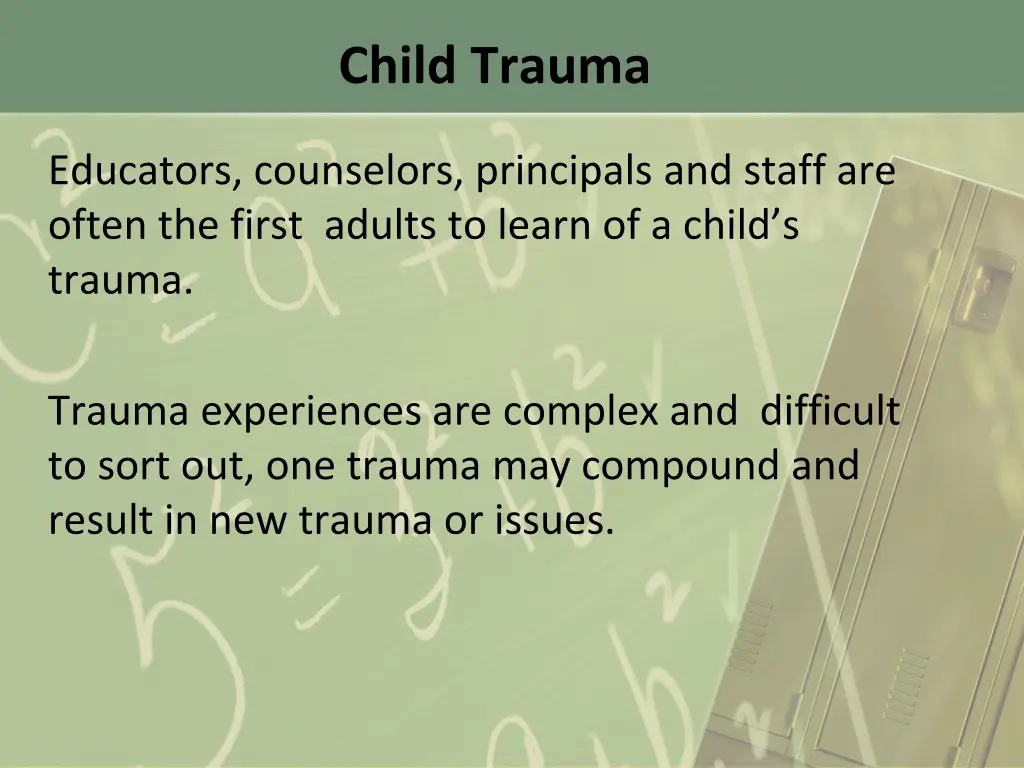 Child Trauma

Educators, counselors, principals and staff are often the first adults to learn of a child's trauma.

Trauma experiences are complex and difficult to sort out, one trauma may compound and result in new trauma or issues.